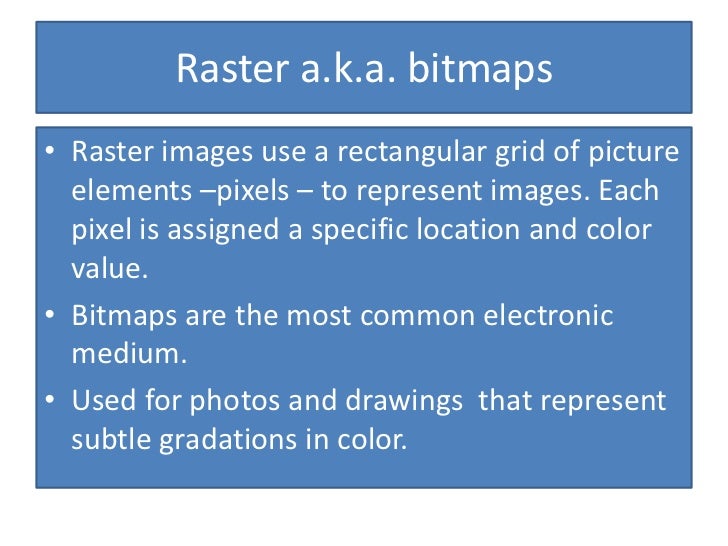 Raster a.k.a. bitmaps

• Raster images use a rectangular grid of picture elements –pixels – to represent images. Each pixel is assigned a specific location and color value.
• Bitmaps are the most common electronic medium.
• Used for photos and drawings that represent subtle gradations in color.